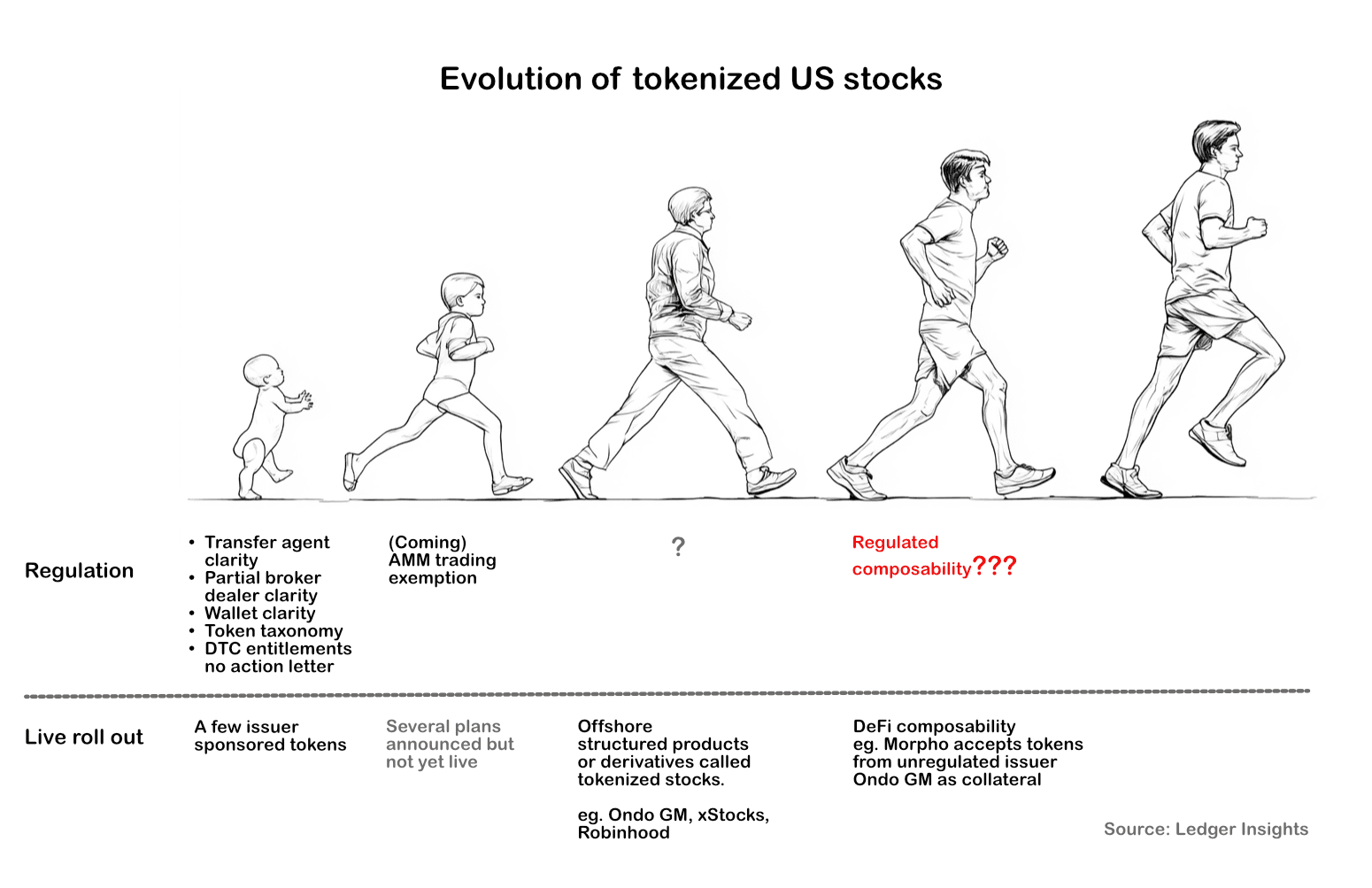 Evolution of tokenized US stocks

Regulation

• Transfer agent clarity
• Partial broker dealer clarity
• Wallet clarity
• Token taxonomy
• DTC entitlements no action letter

(Coming) AMM trading exemption

?

Regulated composability???

Live roll out

A few issuer sponsored tokens

Several plans announced but not yet live

Offshore structured products or derivatives called tokenized stocks.

eg. Ondo GM, xStocks, Robinhood

DeFi composability eg. Morpho accepts tokens from unregulated issuer Ondo GM as collateral

Source: Ledger Insights